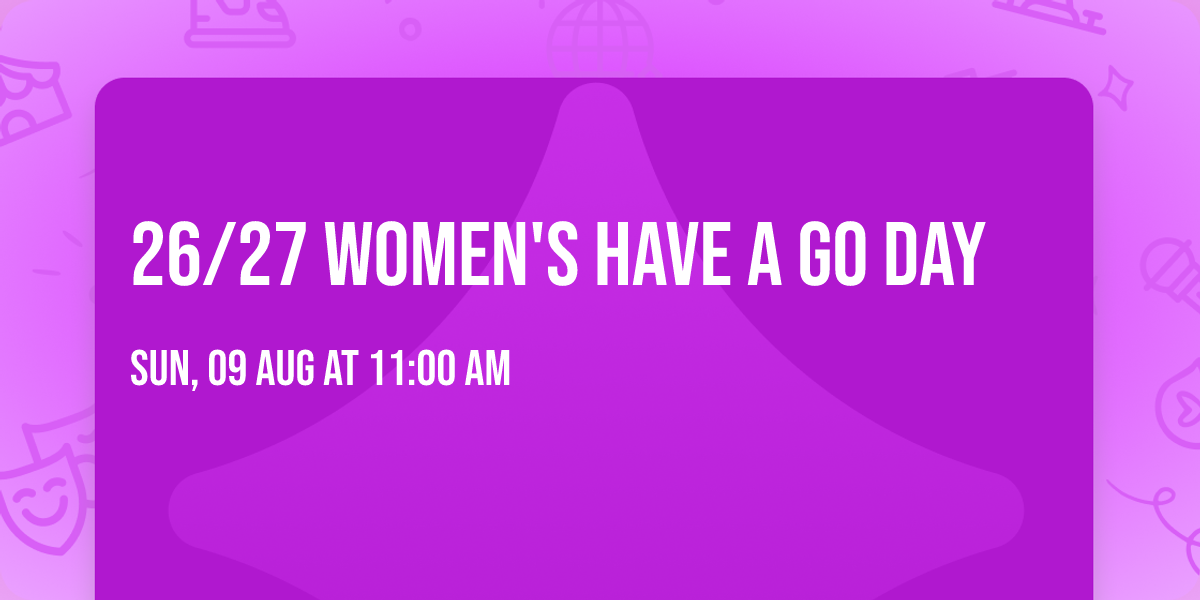 26/27 WOMEN'S HAVE A GO DAY

SUN, 09 AUG AT 11:00 AM